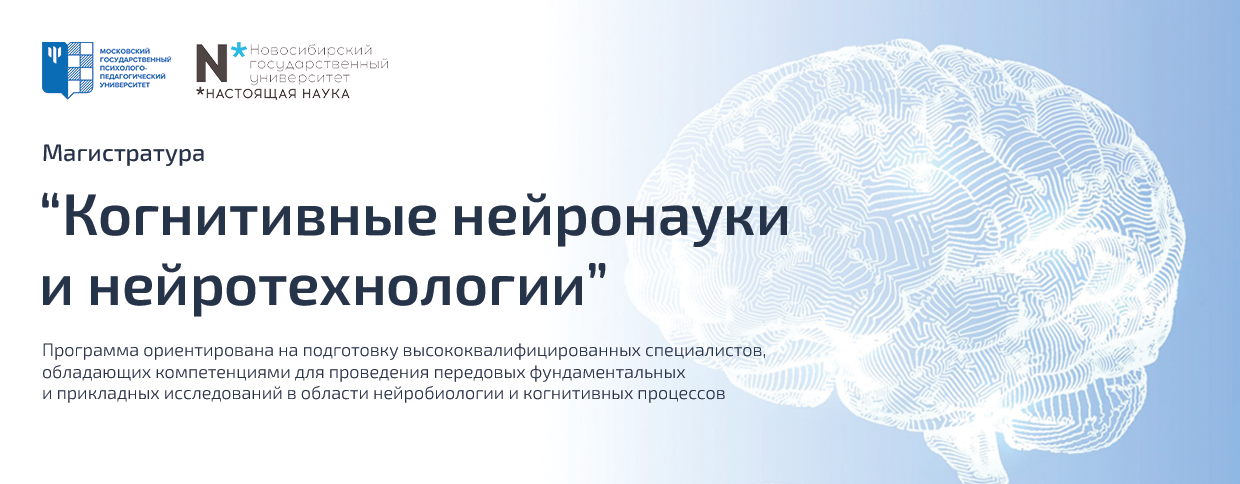 МОСКОВСКИЙ ГОСУДАРСТВЕННЫЙ ПСИХОЛОГО-ПЕДАГОГИЧЕСКИЙ УНИВЕРСИТЕТ

N* Новосибирский государственный университет
*НАСТОЯЩАЯ НАУКА

Магистратура

“Когнитивные нейронауки и нейротехнологии”

Программа ориентирована на подготовку высококвалифицированных специалистов, обладающих компетенциями для проведения передовых фундаментальных и прикладных исследований в области нейробиологии и когнитивных процессов